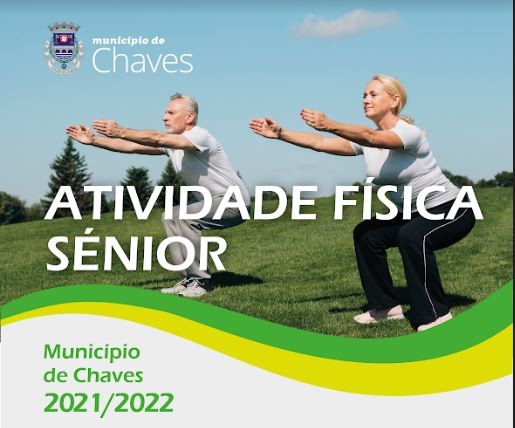 município de
Chaves

ATIVIDADE FÍSICA
SÉNIOR

Município
de Chaves
2021/2022